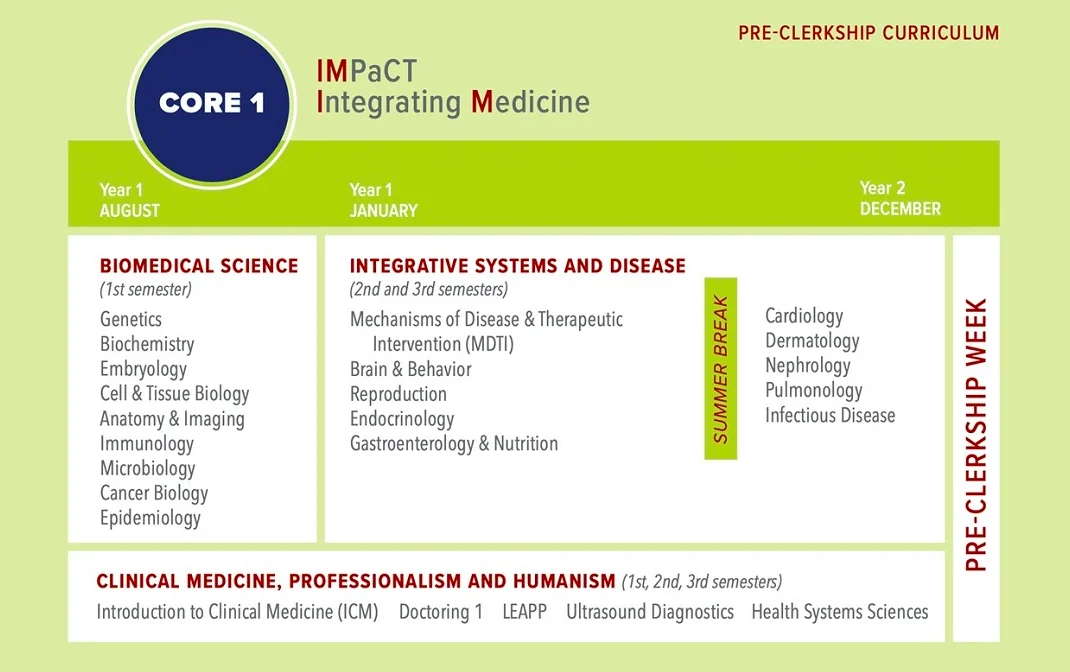 PRE-CLERKSHIP CURRICULUM

CORE 1

IMPaCT
Integrating Medicine

Year 1
AUGUST

Year 1
JANUARY

Year 2
DECEMBER

BIOMEDICAL SCIENCE
(1st semester)
Genetics
Biochemistry
Embryology
Cell & Tissue Biology
Anatomy & Imaging
Immunology
Microbiology
Cancer Biology
Epidemiology

INTEGRATIVE SYSTEMS AND DISEASE
(2nd and 3rd semesters)
Mechanisms of Disease & Therapeutic Intervention (MDTI)
Brain & Behavior
Reproduction
Endocrinology
Gastroenterology & Nutrition

SUMMER BREAK

Cardiology
Dermatology
Nephrology
Pulmonology
Infectious Disease

PRE-CLERKSHIP WEEK

CLINICAL MEDICINE, PROFESSIONALISM AND HUMANISM (1st, 2nd, 3rd semesters)
Introduction to Clinical Medicine (ICM) Doctoring 1 LEAPP Ultrasound Diagnostics Health Systems Sciences